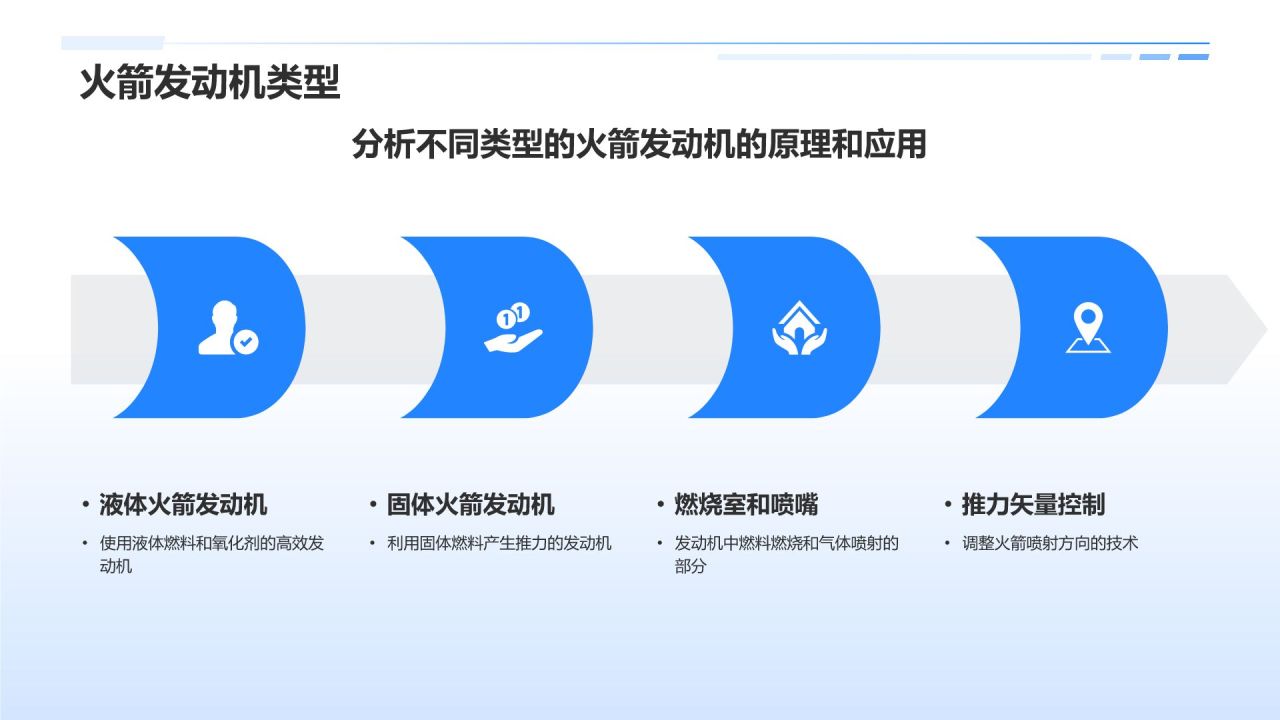 火箭发动机类型

分析不同类型的火箭发动机的原理和应用

• 液体火箭发动机

• 使用液体燃料和氧化剂的高效发动机

• 固体火箭发动机

• 利用固体燃料产生推力的发动机

• 燃烧室和喷嘴

• 发动机中燃料燃烧和气体喷射的部分

• 推力矢量控制

• 调整火箭喷射方向的技术